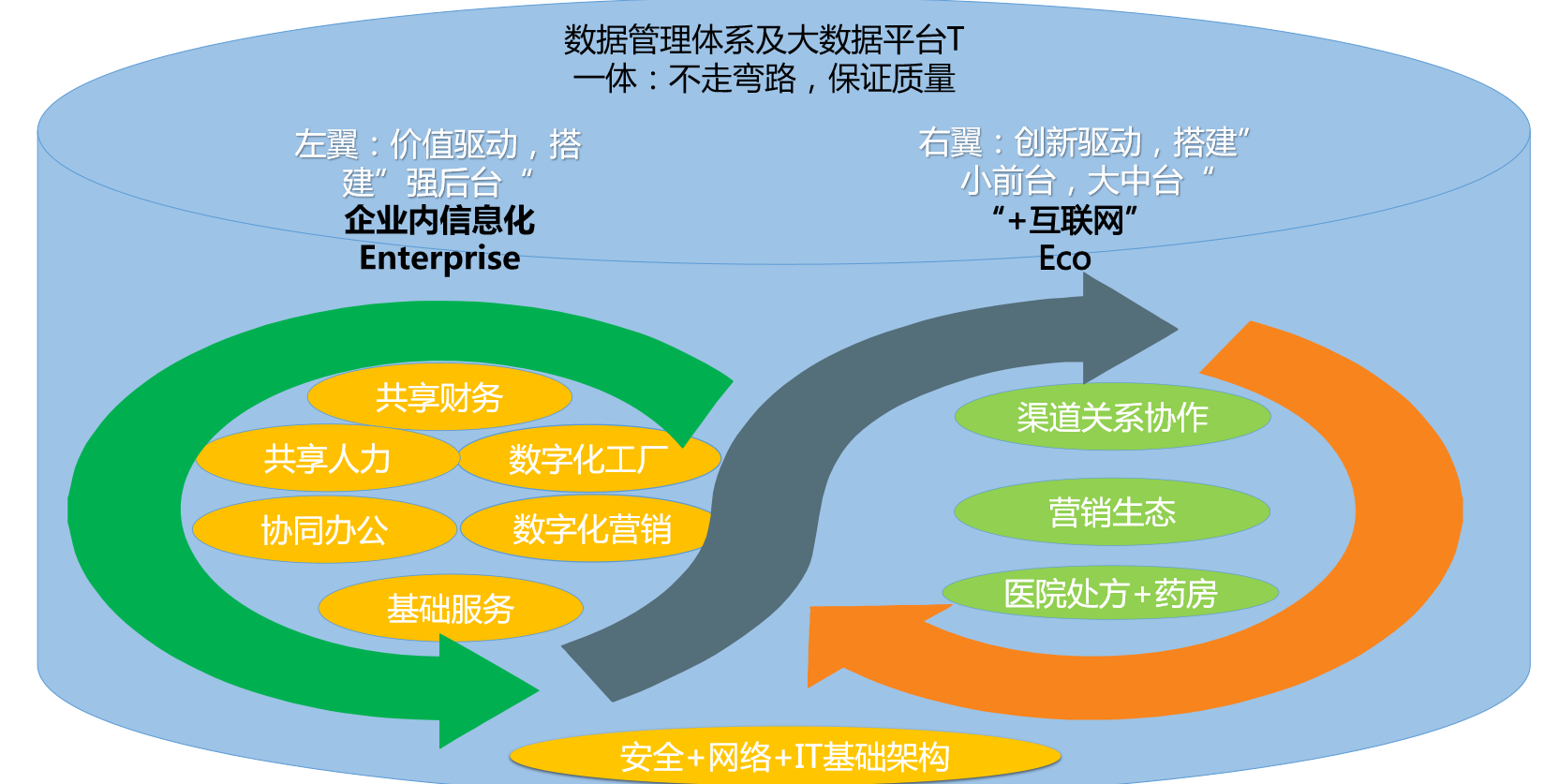 数据管理体系及大数据平台T
一体：不走弯路，保证质量

左翼：价值驱动，搭建”强后台“
企业内信息化
Enterprise

右翼：创新驱动，搭建”小前台，大中台“
“+互联网”
Eco

共享财务
共享人力
数字化工厂
协同办公
数字化营销
基础服务

渠道关系协作
营销生态
医院处方+药房

安全+网络+IT基础架构